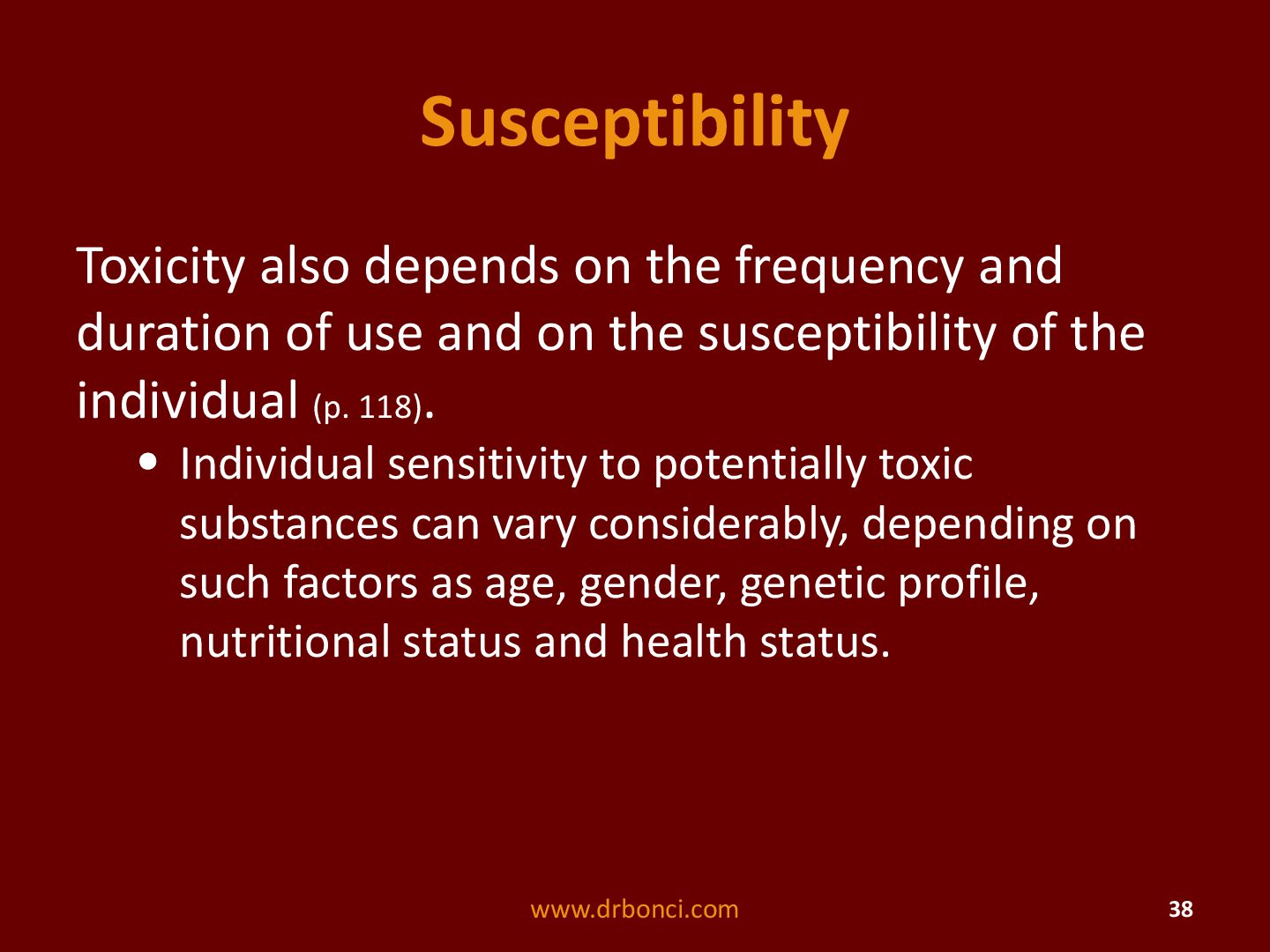 Susceptibility

Toxicity also depends on the frequency and duration of use and on the susceptibility of the individual (p. 118).

• Individual sensitivity to potentially toxic substances can vary considerably, depending on such factors as age, gender, genetic profile, nutritional status and health status.

www.drbonci.com

38